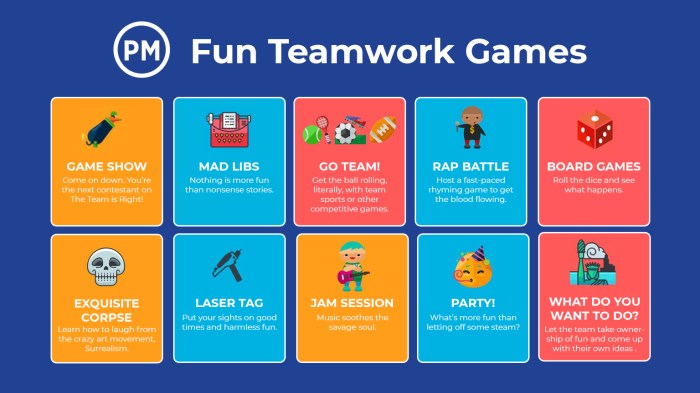 PM Fun Teamwork Games

GAME SHOW
Come on down. You're the next contestant on The Team is Right!

MAD LIBS
Nothing is more fun than nonsense stories.

GO TEAM!
Get the ball rolling, literally, with team sports or other competitive games.

RAP BATTLE
Host a fast-paced rhyming game to get the blood flowing.

BOARD GAMES
Roll the dice and see what happens.

EXQUISITE CORPSE
Learn how to laugh from the crazy art movement, Surrealism.

LASER TAG
Put your sights on good times and harmless fun.

JAM SESSION
Music soothes the savage soul.

PARTY!
What's more fun than letting off some steam?

WHAT DO YOU WANT TO DO?
Let the team take ownership of fun and come up with their own ideas .